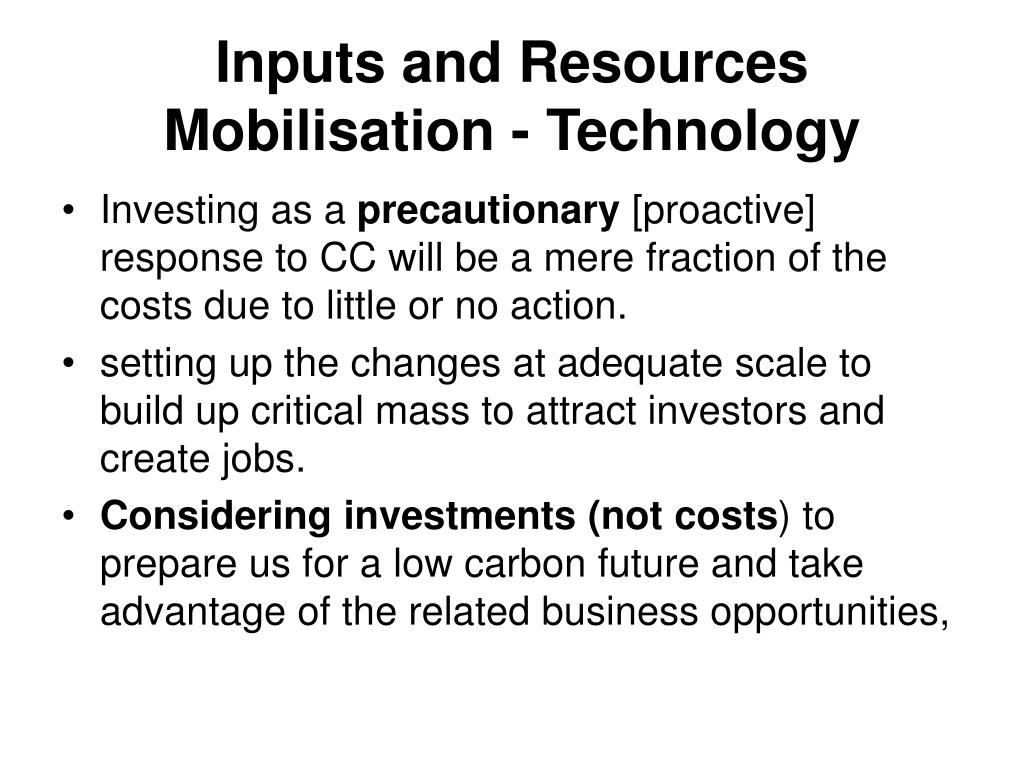 Inputs and Resources Mobilisation - Technology

• Investing as a precautionary [proactive] response to CC will be a mere fraction of the costs due to little or no action.
• setting up the changes at adequate scale to build up critical mass to attract investors and create jobs.
• Considering investments (not costs) to prepare us for a low carbon future and take advantage of the related business opportunities,